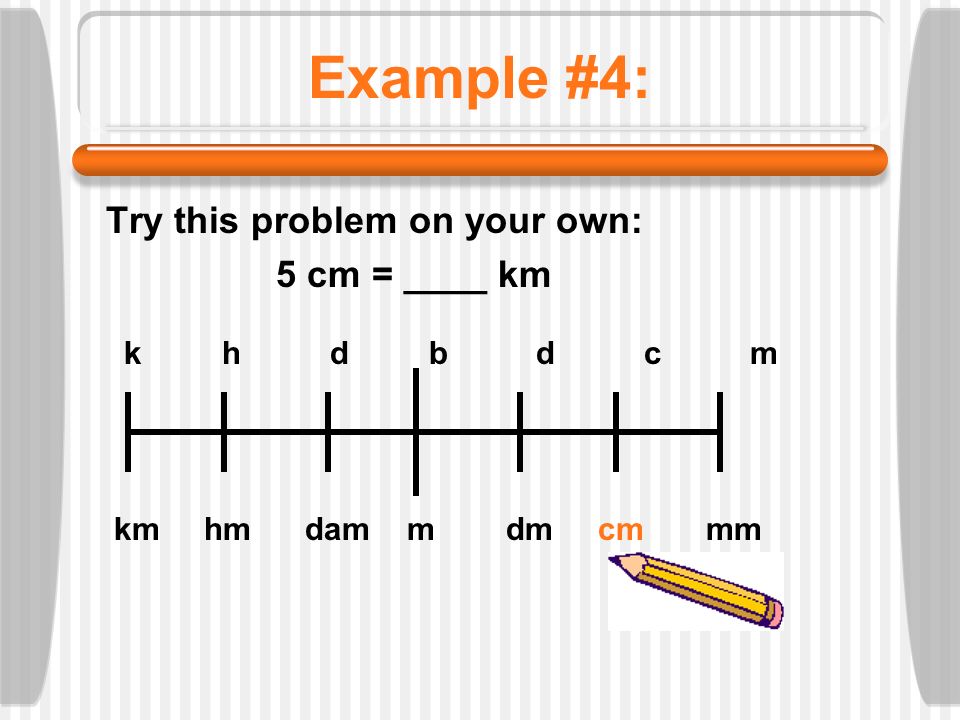 Example #4:

Try this problem on your own:

5 cm = ____ km

k h d b d c m

km hm dam m dm cm mm